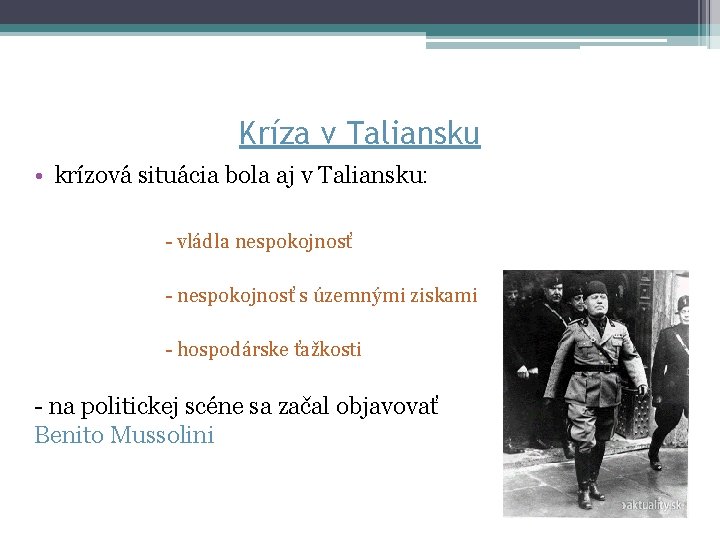 Kríza v Taliansku

• krízová situácia bola aj v Taliansku:

- vládla nespokojnosť

- nespokojnosť s územnými ziskami

- hospodárske ťažkosti

- na politickej scéne sa začal objavovať Benito Mussolini

aktuality.sk